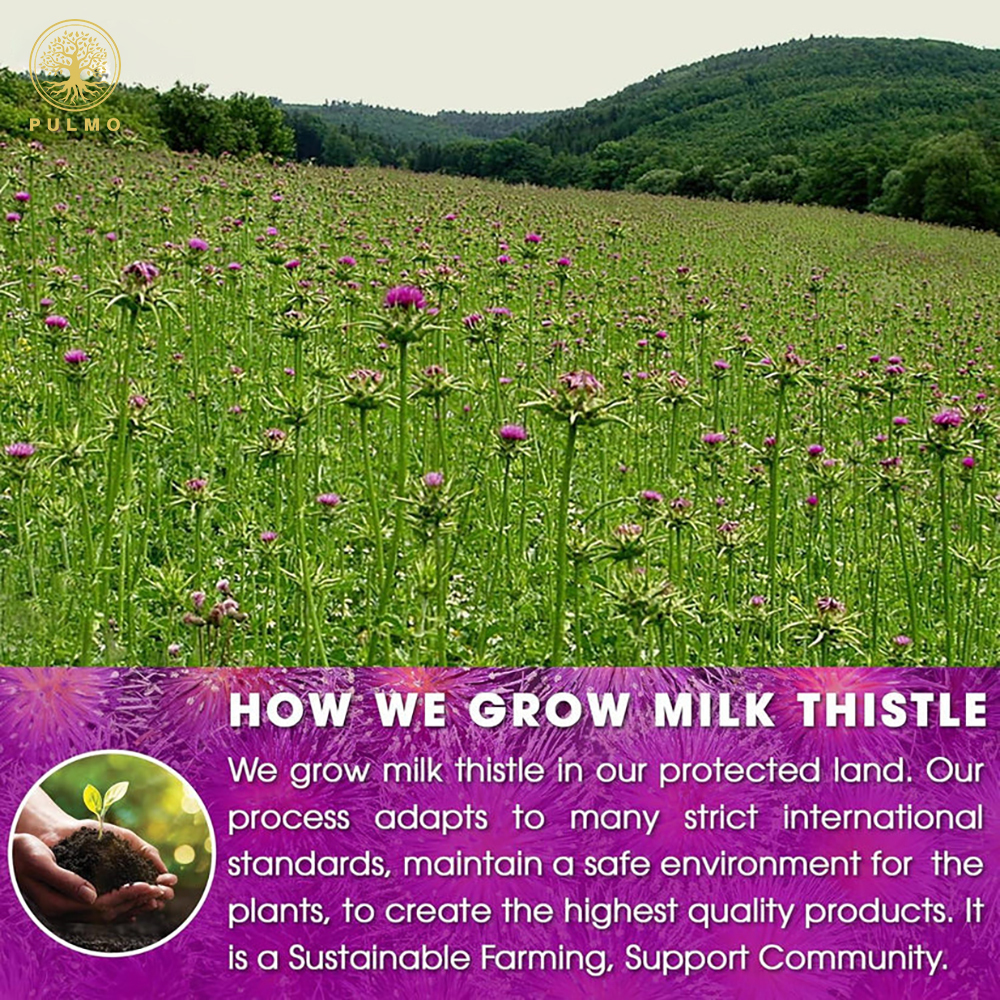 PULMO

HOW WE GROW MILK THISTLE

We grow milk thistle in our protected land. Our process adapts to many strict international standards, maintain a safe environment for the plants, to create the highest quality products. It is a Sustainable Farming, Support Community.